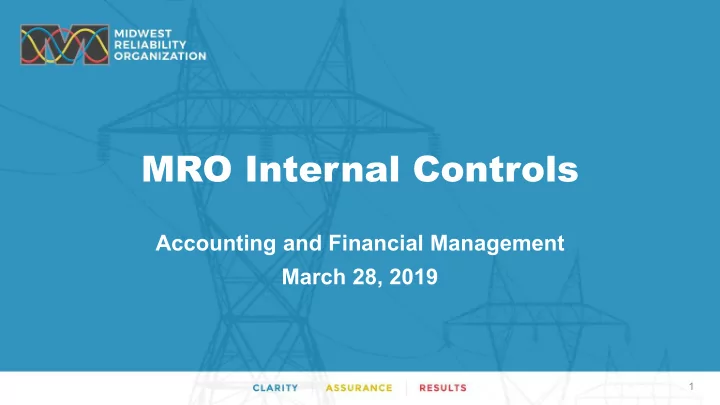 MIDWEST
RELIABILITY
ORGANIZATION

MRO Internal Controls

Accounting and Financial Management
March 28, 2019

CLARITY ASSURANCE RESULTS

1